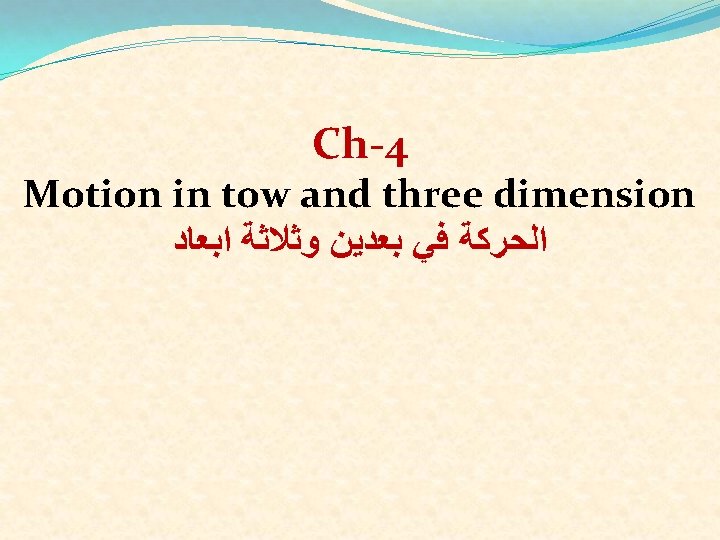 Ch-4
Motion in tow and three dimension
الحركة في بعدين وثلاثة ابعاد